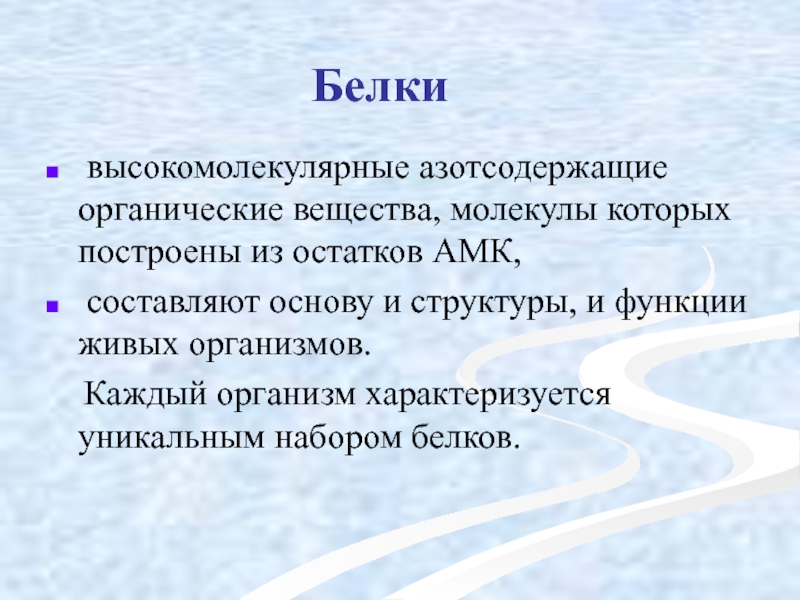 Белки

- высокомолекулярные азотсодержащие органические вещества, молекулы которых построены из остатков АМК,
- составляют основу и структуры, и функции живых организмов.

Каждый организм характеризуется уникальным набором белков.